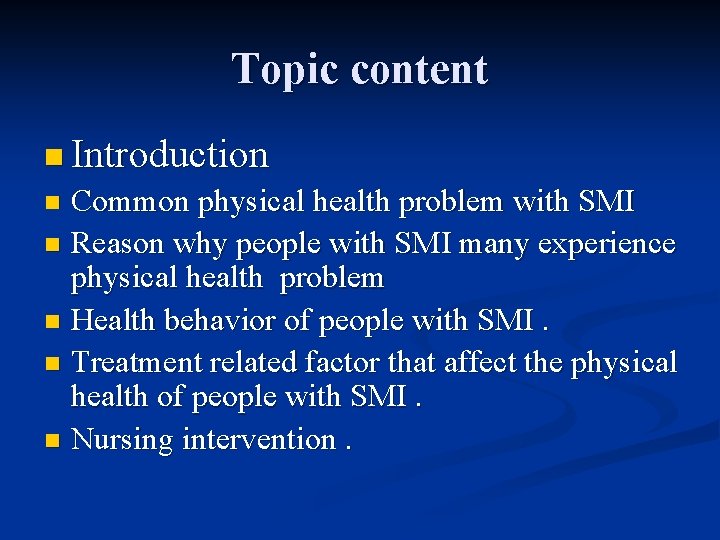 Topic content

- Introduction
- Common physical health problem with SMI
- Reason why people with SMI many experience physical health problem
- Health behavior of people with SMI .
- Treatment related factor that affect the physical health of people with SMI .
- Nursing intervention .